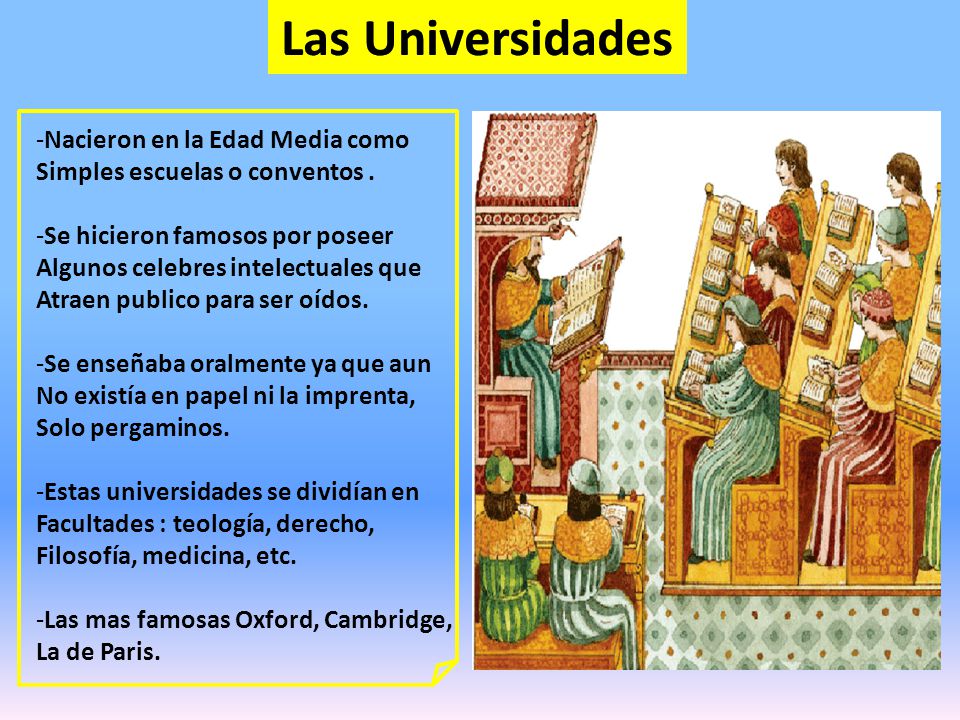 Las Universidades

-Nacieron en la Edad Media como Simples escuelas o conventos .

-Se hicieron famosos por poseer Algunos celebres intelectuales que Atraen publico para ser oídos.

-Se enseñaba oralmente ya que aun No existía en papel ni la imprenta, Solo pergaminos.

-Estas universidades se dividían en Facultades : teología, derecho, Filosofía, medicina, etc.

-Las mas famosas Oxford, Cambridge, La de Paris.